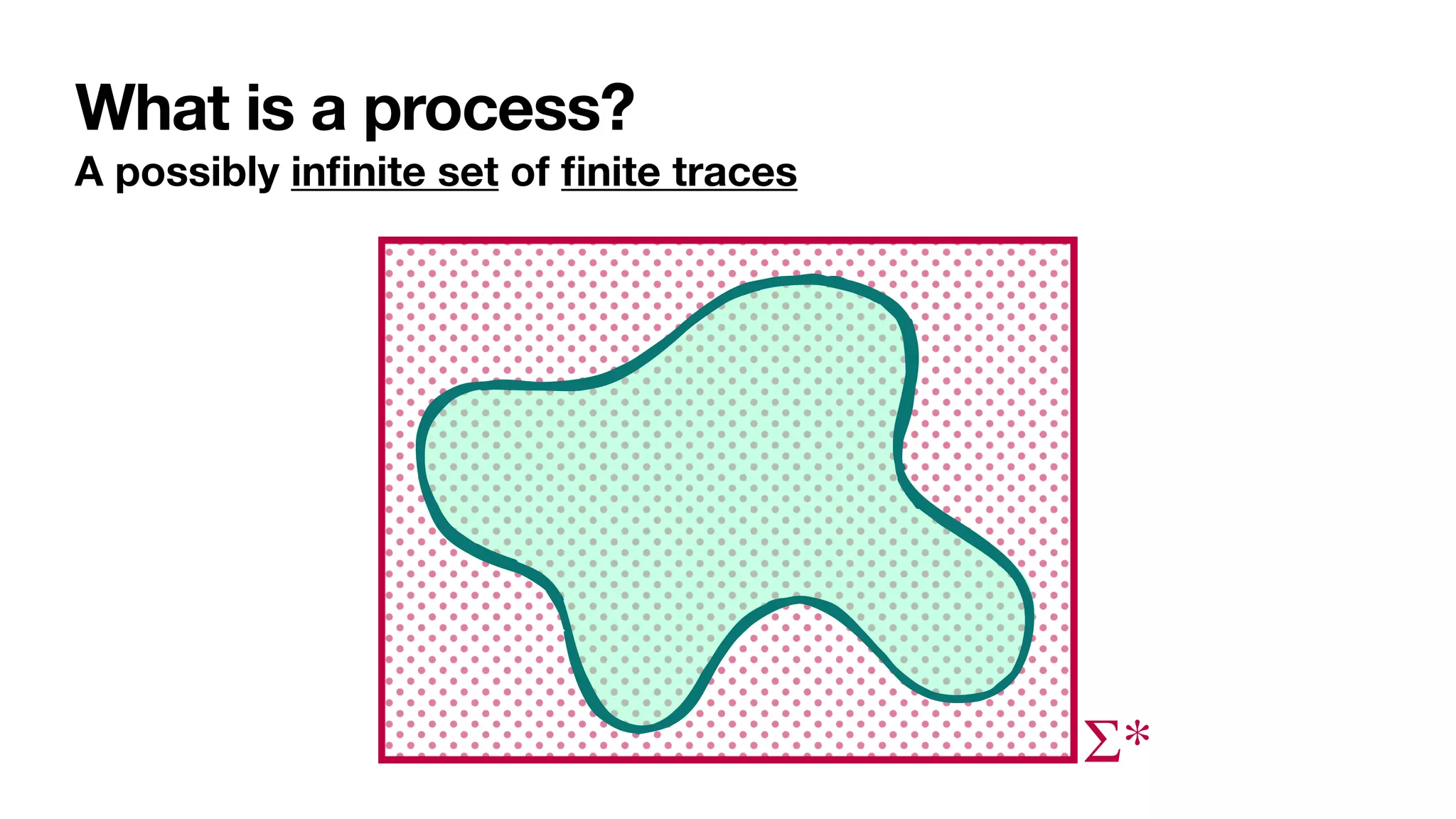 What is a process?

A possibly infinite set of finite traces

$\Sigma^*$